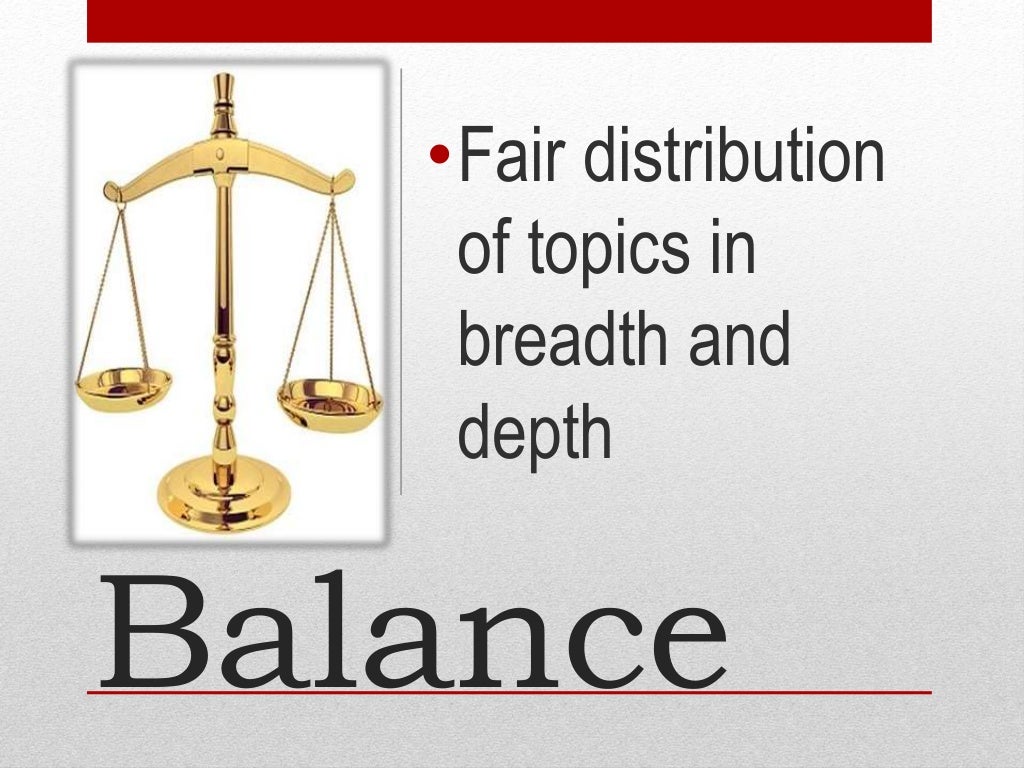 • Fair distribution of topics in breadth and depth

Balance